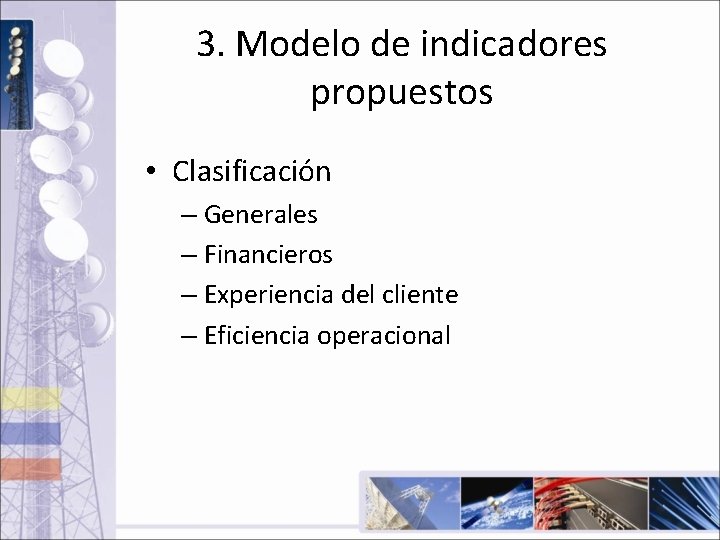 3. Modelo de indicadores propuestos

• Clasificación
– Generales
– Financieros
– Experiencia del cliente
– Eficiencia operacional